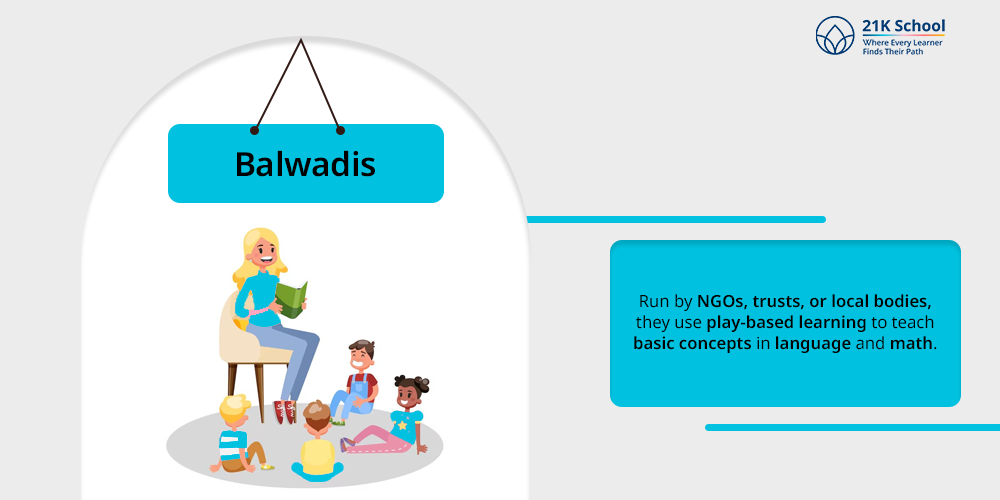 21K School
Where Every Learner Finds Their Path

Balwadis

Run by NGOs, trusts, or local bodies, they use play-based learning to teach basic concepts in language and math.